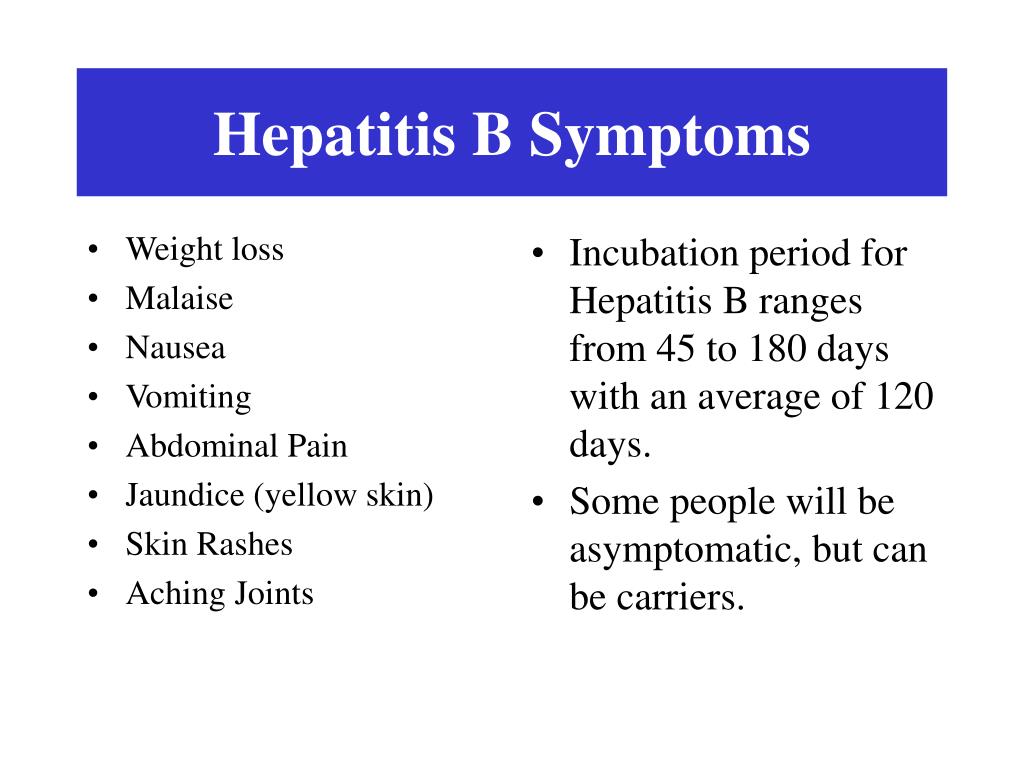 Hepatitis B Symptoms

• Weight loss
• Malaise
• Nausea
• Vomiting
• Abdominal Pain
• Jaundice (yellow skin)
• Skin Rashes
• Aching Joints

• Incubation period for Hepatitis B ranges from 45 to 180 days with an average of 120 days.
• Some people will be asymptomatic, but can be carriers.